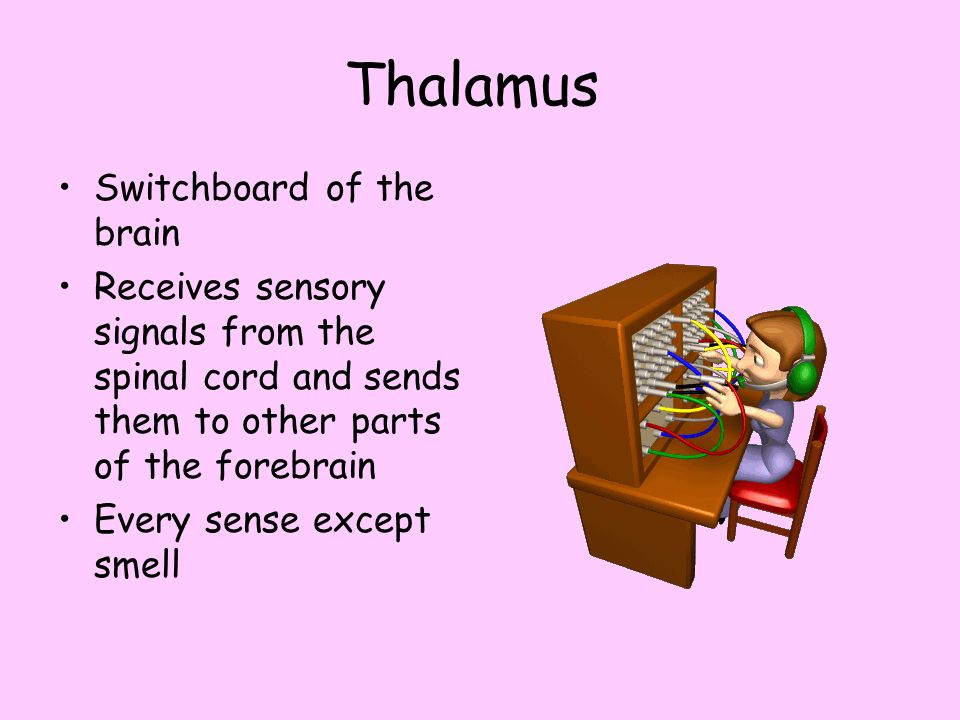 Thalamus

• Switchboard of the brain
• Receives sensory signals from the spinal cord and sends them to other parts of the forebrain
• Every sense except smell